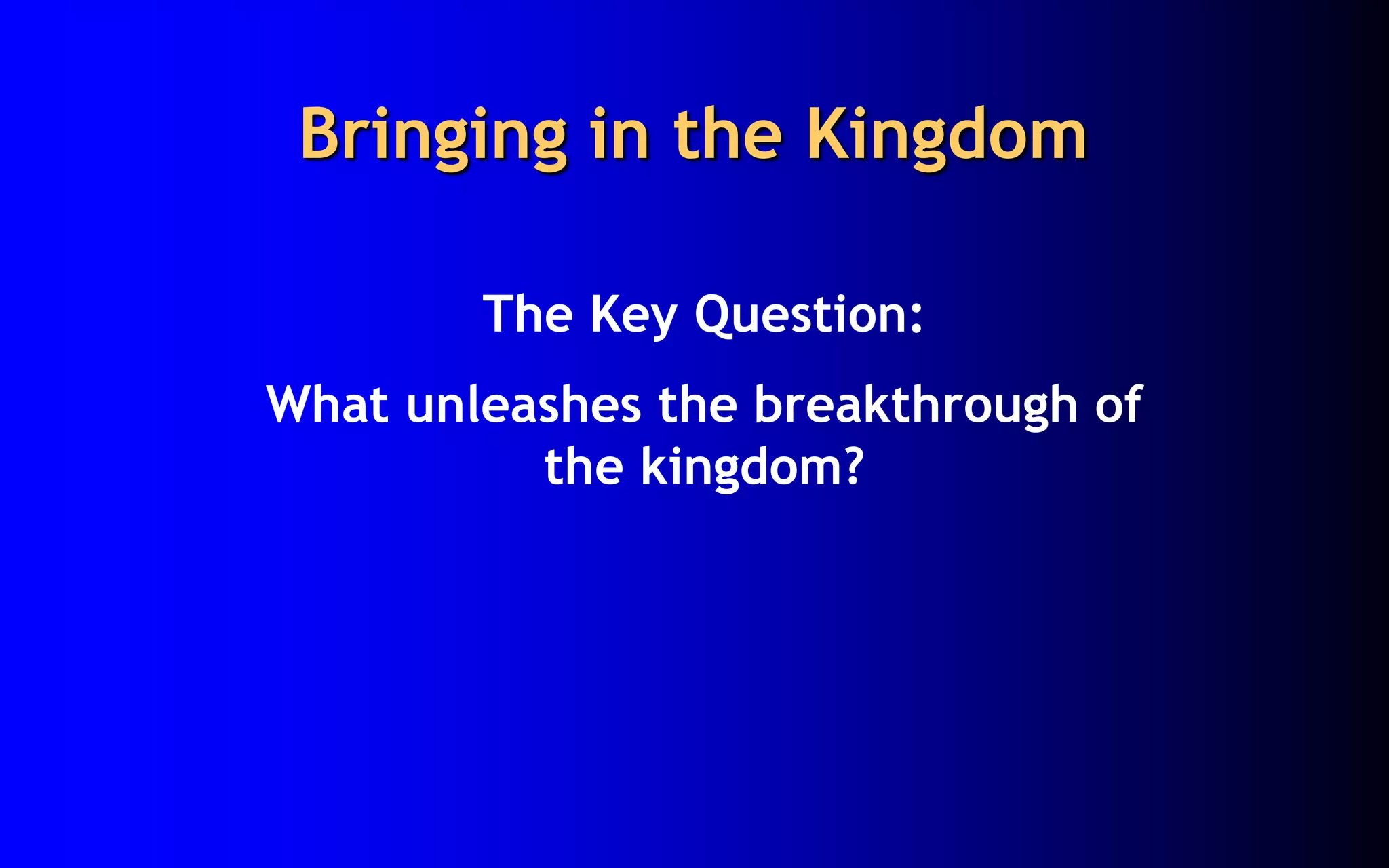 Bringing in the Kingdom

The Key Question:

What unleashes the breakthrough of the kingdom?